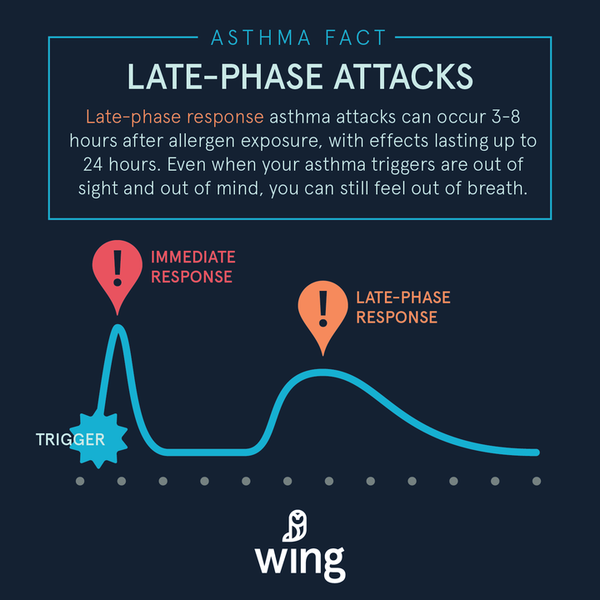 ASTHMA FACT

LATE-PHASE ATTACKS

Late-phase response asthma attacks can occur 3-8 hours after allergen exposure, with effects lasting up to 24 hours. Even when your asthma triggers are out of sight and out of mind, you can still feel out of breath.

!

IMMEDIATE RESPONSE

!

LATE-PHASE RESPONSE

TRIGGER

wing